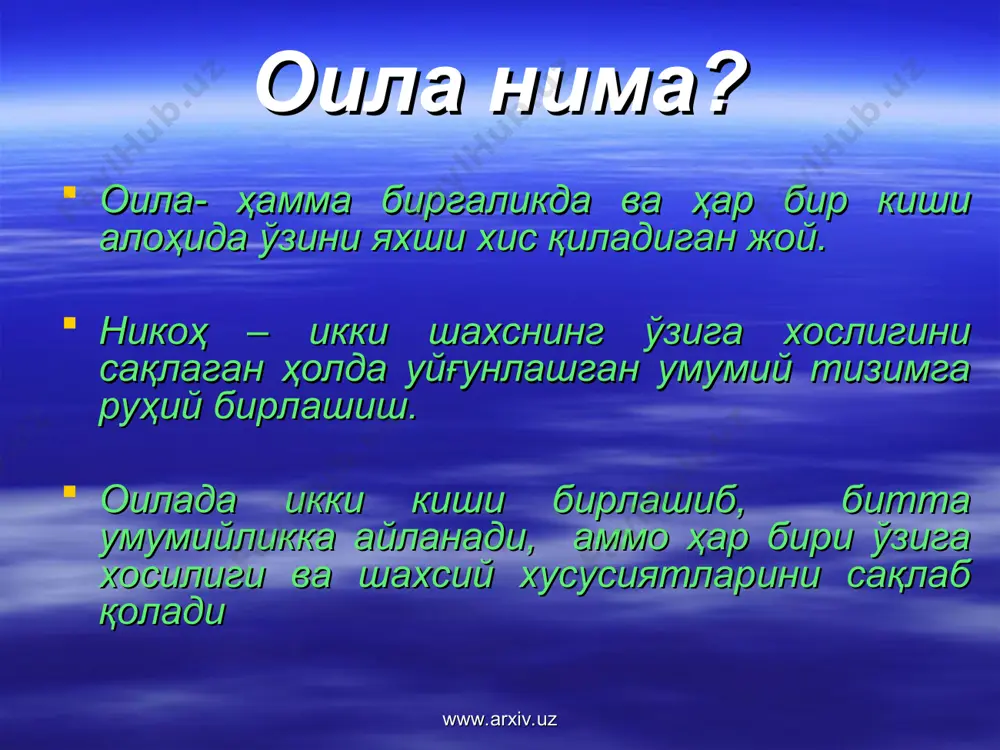 Оила нима?

Оила- ҳамма биргаликда ва ҳар бир киши алоҳида ўзини яхши хис қиладиган жой.

Никоҳ – икки шахснинг ўзига хослигини сақлаган ҳолда уйғунлашган умумий тизимга руҳий бирлашиш.

Оилада икки киши бирлашиб, битта умумийликка айланади, аммо ҳар бири ўзига хосилиги ва шахсий хусусиятларини сақлаб қолади

www.arxiv.uz